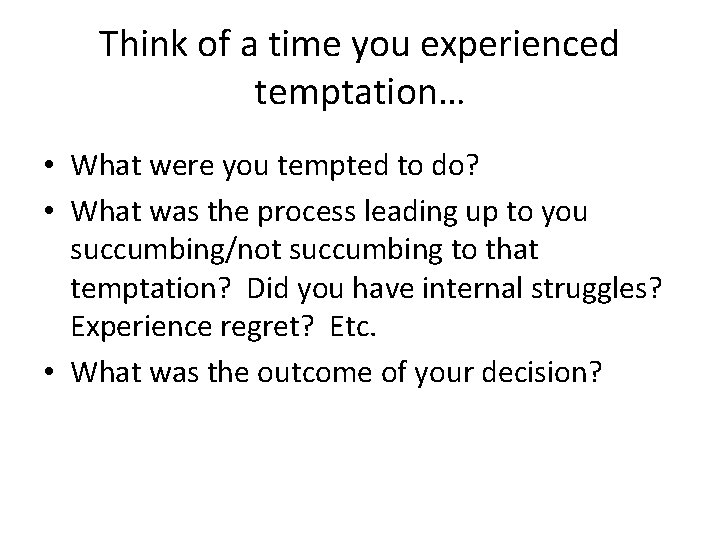 Think of a time you experienced temptation…

• What were you tempted to do?
• What was the process leading up to you succumbing/not succumbing to that temptation? Did you have internal struggles? Experience regret? Etc.
• What was the outcome of your decision?